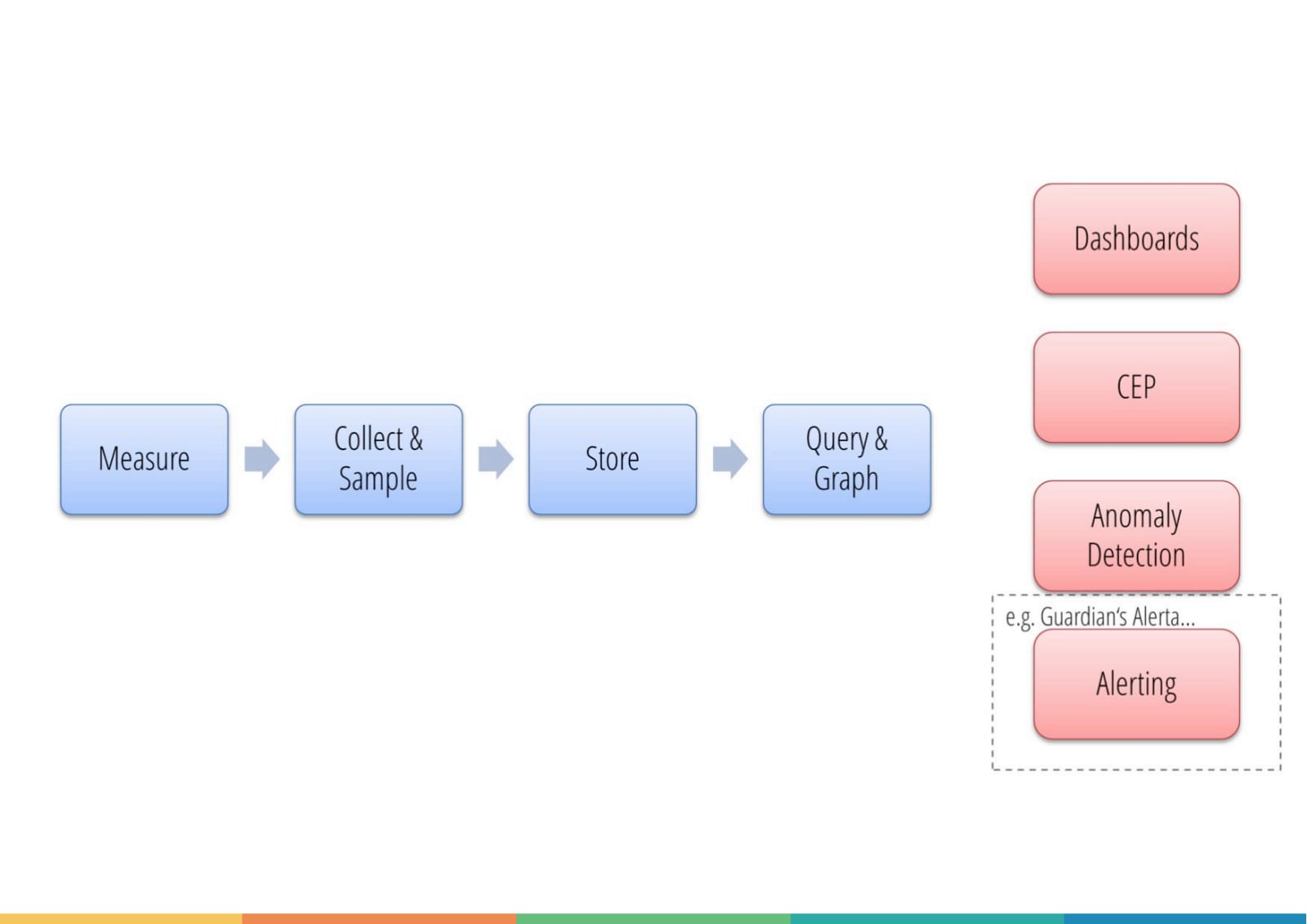 Measure

Collect & Sample

Store

Query & Graph

Dashboards

CEP

Anomaly Detection

e.g. Guardian's Alerta...

Alerting